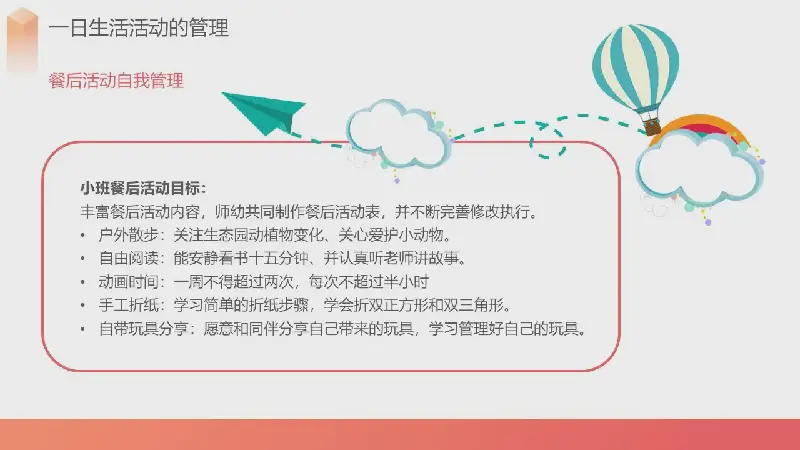 一日生活活动的管理

餐后活动自我管理

小班餐后活动目标：
丰富餐后活动内容，师幼共同制作餐后活动表，并不断完善修改执行。
• 户外散步：关注生态园动植物变化、关心爱护小动物。
• 自由阅读：能安静看书十五分钟、并认真听老师讲故事。
• 动画时间：一周不得超过两次，每次不超过半小时
• 手工折纸：学习简单的折纸步骤，学会折双正方形和双三角形。
• 自带玩具分享：愿意和同伴分享自己带来的玩具，学习管理好自己的玩具。